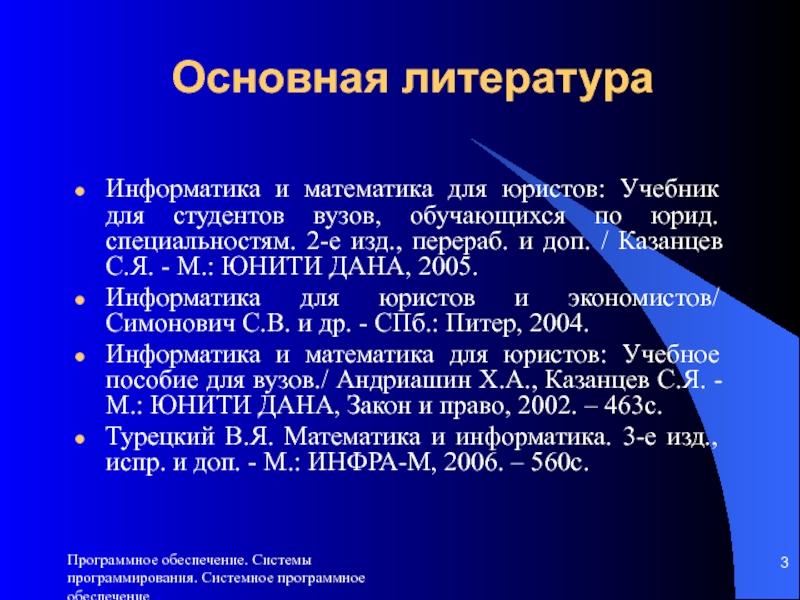 Основная литература

- Информатика и математика для юристов: Учебник для студентов вузов, обучающихся по юрид. специальностям. 2-е изд., перераб. и доп. / Казанцев С.Я. - М.: ЮНИТИ ДАНА, 2005.
- Информатика для юристов и экономистов/ Симонович С.В. и др. - СПб.: Питер, 2004.
- Информатика и математика для юристов: Учебное пособие для вузов./ Андриашин Х.А., Казанцев С.Я. - М.: ЮНИТИ ДАНА, Закон и право, 2002. – 463с.
- Турецкий В.Я. Математика и информатика. 3-е изд., испр. и доп. - М.: ИНФРА-М, 2006. – 560с.

Программное обеспечение. Системы программирования. Системное программное обеспечение

3